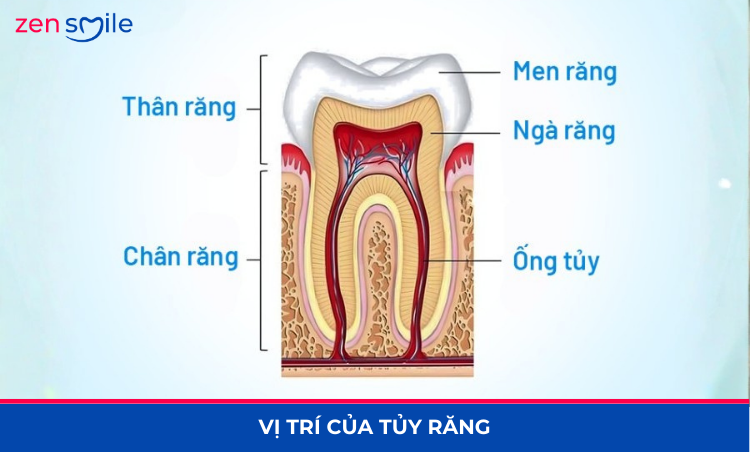 zen smile

Thân răng

Chân răng

Men răng

Ngà răng

Ống tủy

VỊ TRÍ CỦA TỦY RĂNG